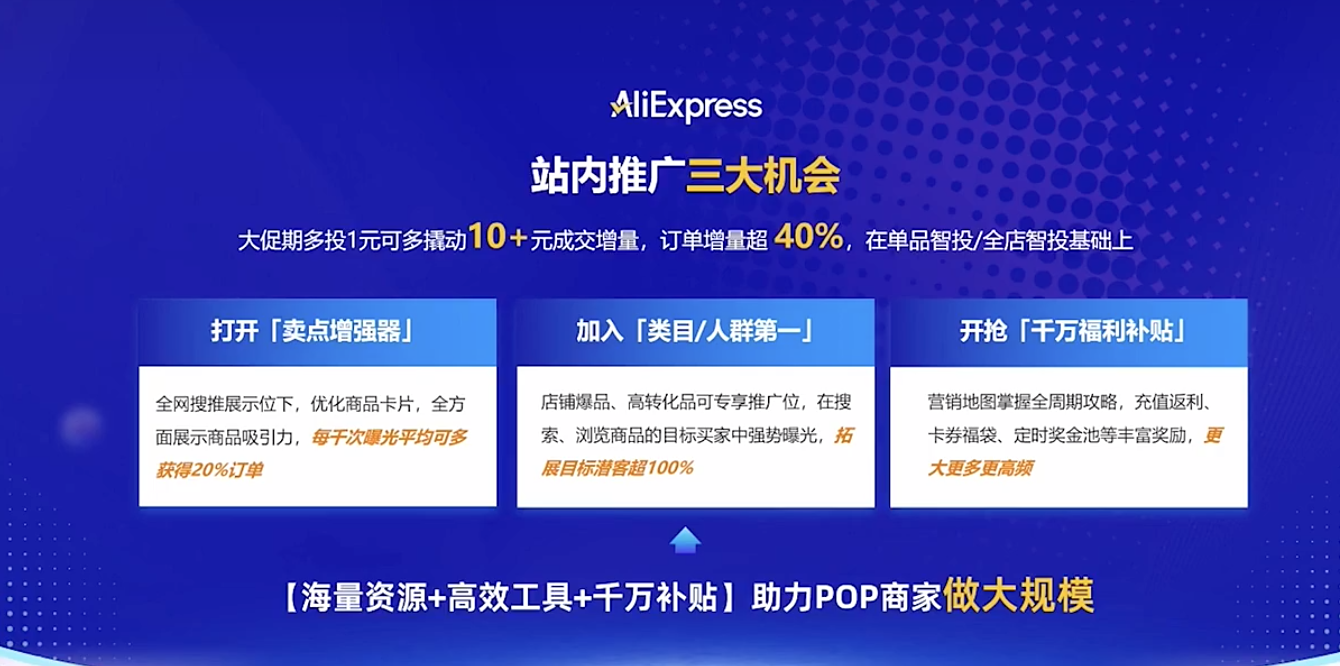 AliExpress

站内推广三大机会

大促期多投1元可多撬动10+元成交增量，订单增量超 40%，在单品智投/全店智投基础上

打开「卖点增强器」

全网搜推展示位下，优化商品卡片，全方面展示商品吸引力，每千次曝光平均可多获得20%订单

加入「类目/人群第一」

店铺爆品、高转化品可专享推广位，在搜索、浏览商品的目标买家中强势曝光，拓展目标潜客超100%

开抢「千万福利补贴」

营销地图掌握全周期攻略，充值返利、卡券福袋、定时奖金池等丰富奖励，更大更多更高频

【海量资源+高效工具+千万补贴】助力POP商家做大规模